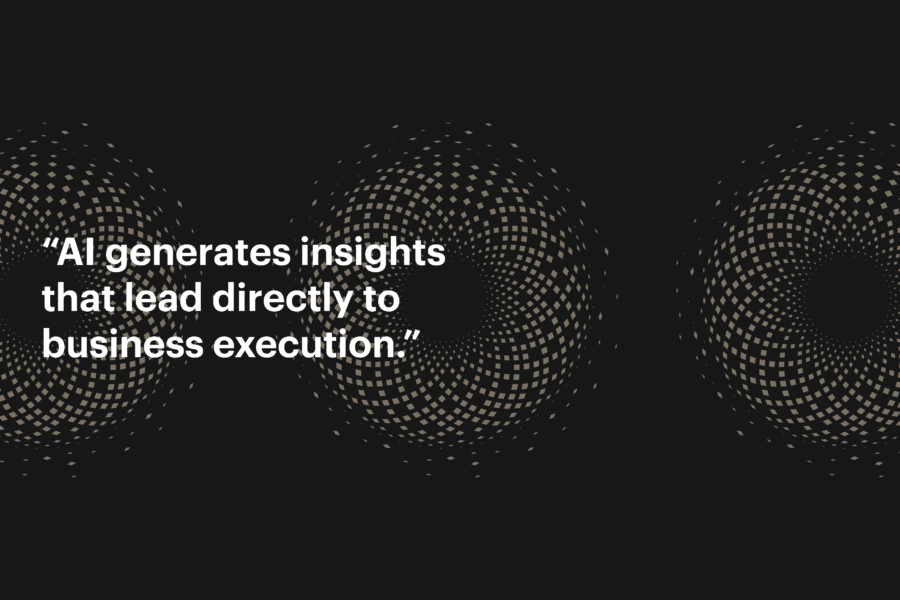 “AI generates insights that lead directly to business execution.”